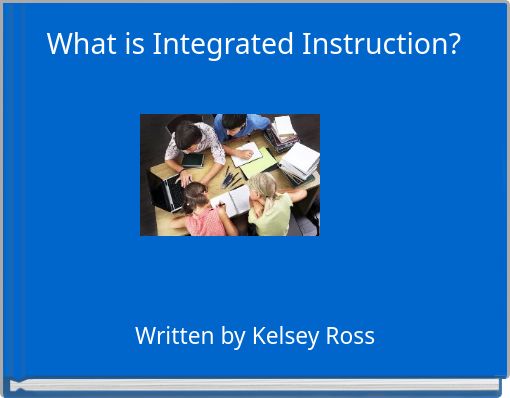 What is Integrated Instruction?

Written by Kelsey Ross